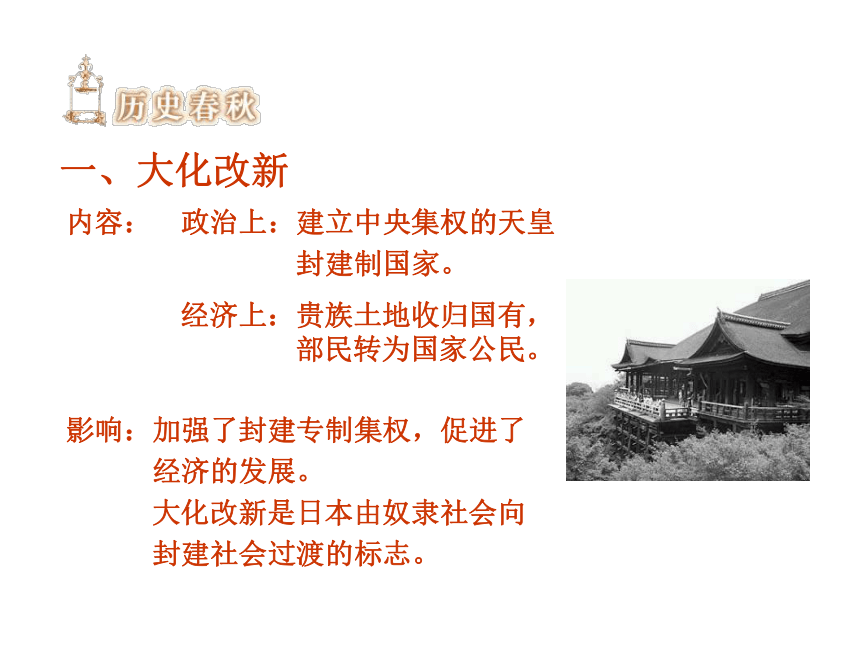 历史春秋

一、大化改新

内容： 政治上：建立中央集权的天皇封建制国家。

经济上：贵族土地收归国有，部民转为国家公民。

影响：加强了封建专制集权，促进了经济的发展。
大化改新是日本由奴隶社会向封建社会过渡的标志。